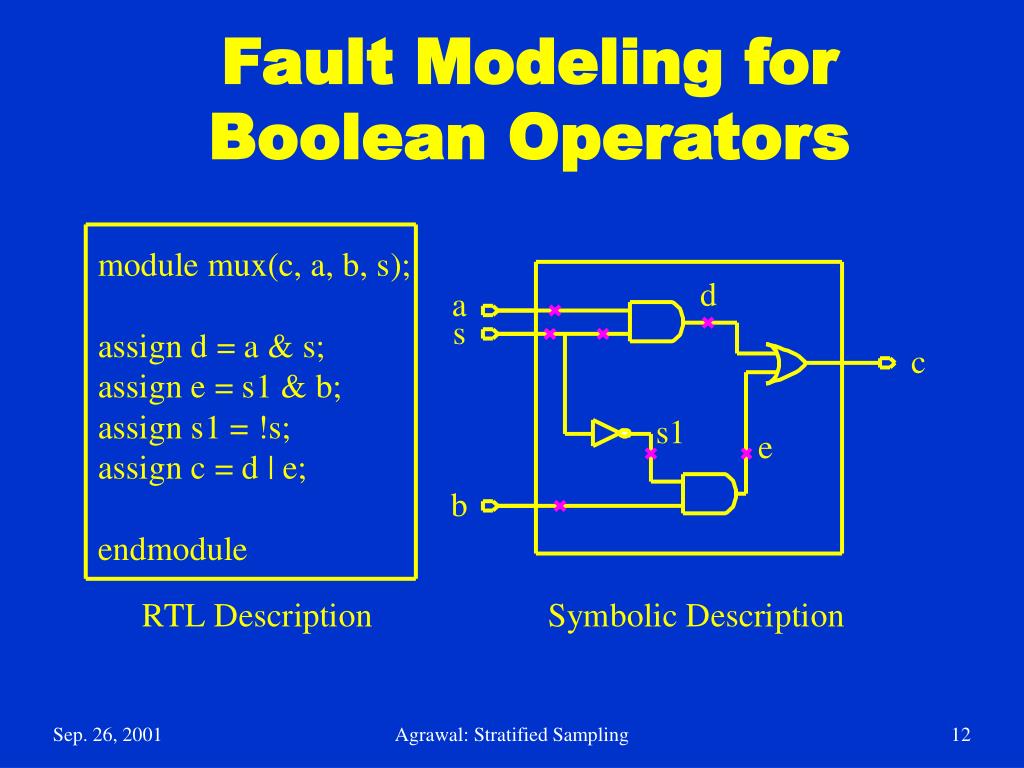 Fault Modeling for Boolean Operators

module mux(c, a, b, s);

assign d = a & s;
assign e = s1 & b;
assign s1 = !s;
assign c = d | e;

endmodule

RTL Description

a
s
d
c
s1
e
b

Symbolic Description

Sep. 26, 2001
Agrawal: Stratified Sampling
12